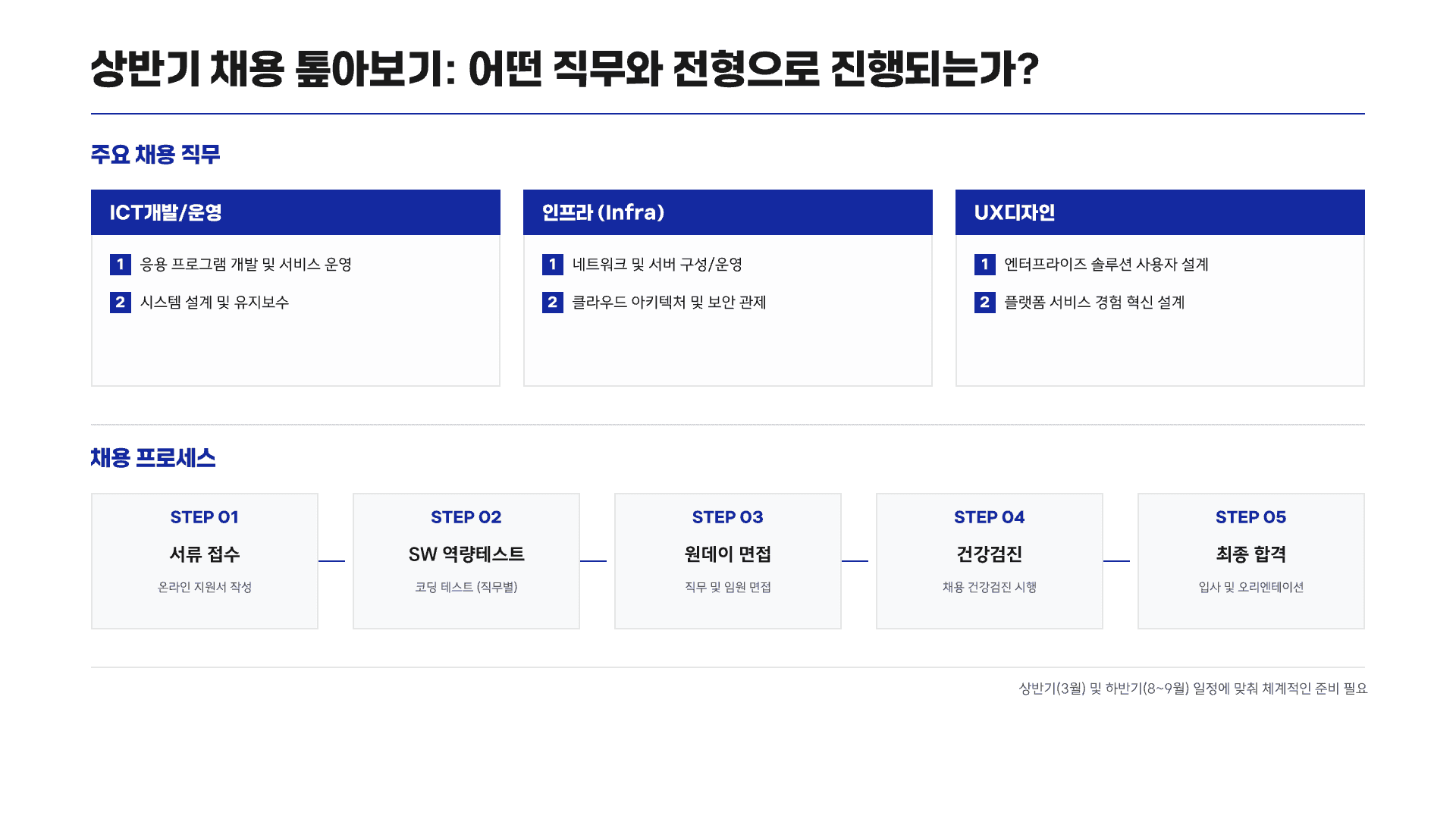 상반기 채용 톺아보기: 어떤 직무와 전형으로 진행되는가?

주요 채용 직무

ICT개발/운영

1 응용 프로그램 개발 및 서비스 운영

2 시스템 설계 및 유지보수

인프라 (Infra)

1 네트워크 및 서버 구성/운영

2 클라우드 아키텍처 및 보안 관제

UX디자인

1 엔터프라이즈 솔루션 사용자 설계

2 플랫폼 서비스 경험 혁신 설계

채용 프로세스

STEP 01
서류 접수
온라인 지원서 작성

STEP 02
SW 역량테스트
코딩 테스트 (직무별)

STEP 03
원데이 면접
직무 및 임원 면접

STEP 04
건강검진
채용 건강검진 시행

STEP 05
최종 합격
입사 및 오리엔테이션

상반기(3월) 및 하반기(8~9월) 일정에 맞춰 체계적인 준비 필요